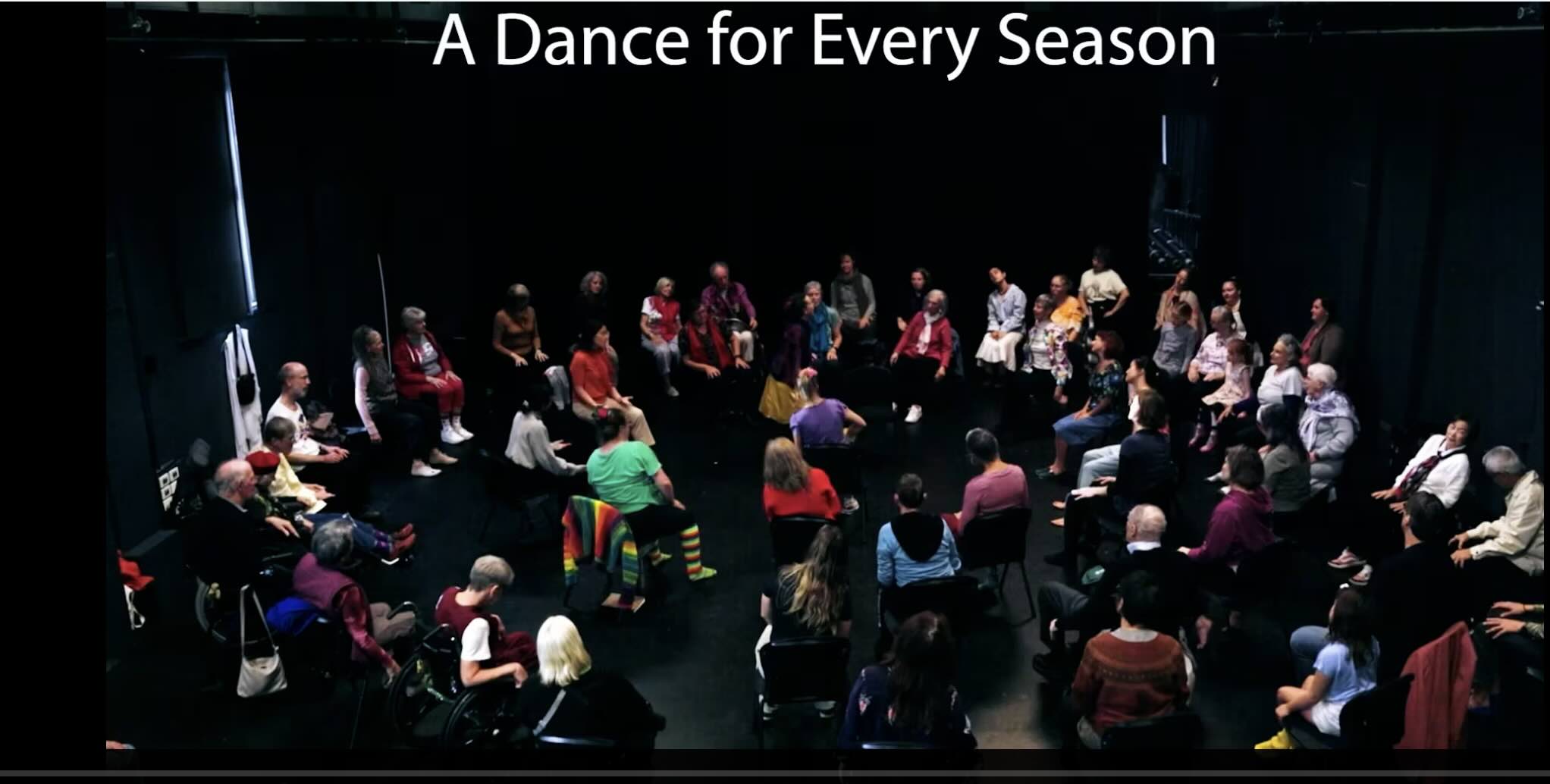 A Dance for Every Season